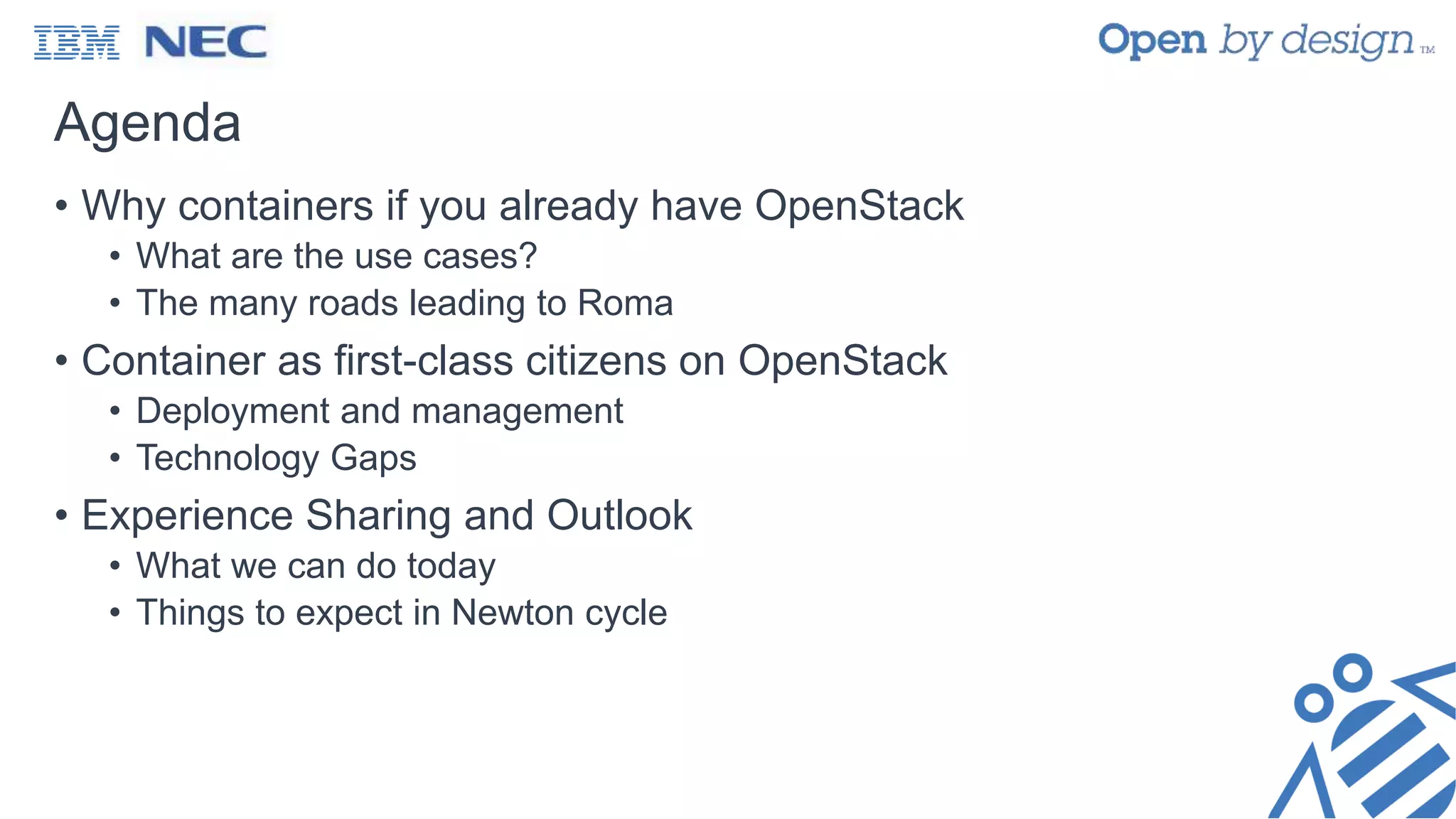 IBM NEC

Open by design™

Agenda

• Why containers if you already have OpenStack
  • What are the use cases?
  • The many roads leading to Roma
• Container as first-class citizens on OpenStack
  • Deployment and management
  • Technology Gaps
• Experience Sharing and Outlook
  • What we can do today
  • Things to expect in Newton cycle